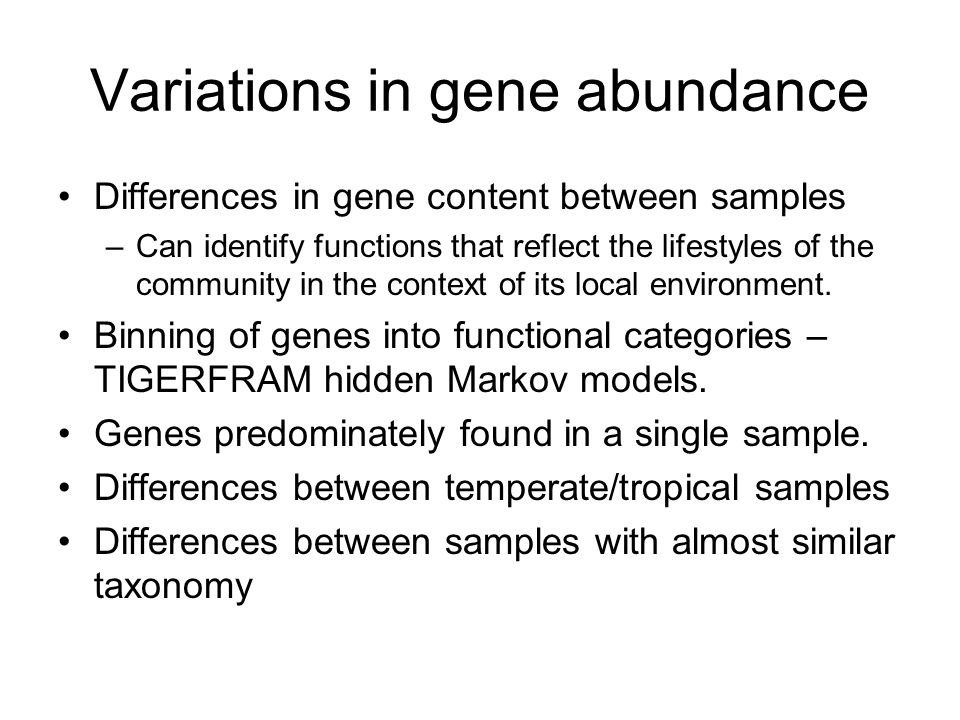 Variations in gene abundance

• Differences in gene content between samples
– Can identify functions that reflect the lifestyles of the community in the context of its local environment.
• Binning of genes into functional categories – TIGERFRAM hidden Markov models.
• Genes predominately found in a single sample.
• Differences between temperate/tropical samples
• Differences between samples with almost similar taxonomy